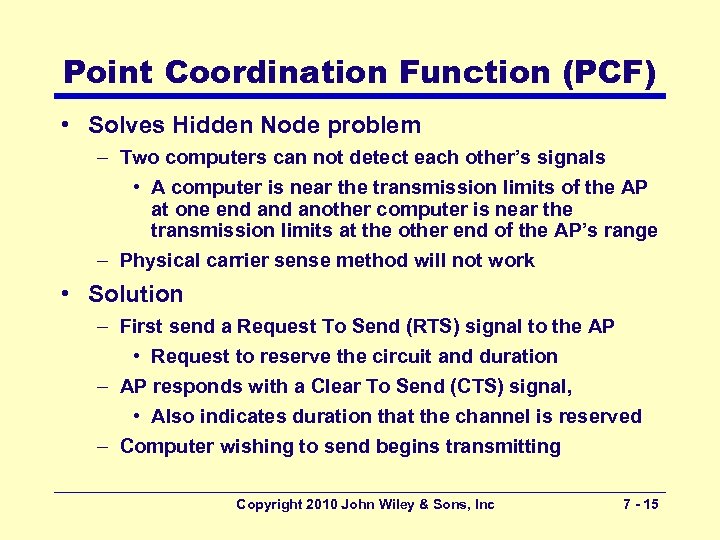 Point Coordination Function (PCF)

• Solves Hidden Node problem
  – Two computers can not detect each other's signals
    • A computer is near the transmission limits of the AP at one end and another computer is near the transmission limits at the other end of the AP's range
  – Physical carrier sense method will not work
• Solution
  – First send a Request To Send (RTS) signal to the AP
    • Request to reserve the circuit and duration
  – AP responds with a Clear To Send (CTS) signal,
    • Also indicates duration that the channel is reserved
  – Computer wishing to send begins transmitting

Copyright 2010 John Wiley & Sons, Inc 7 - 15